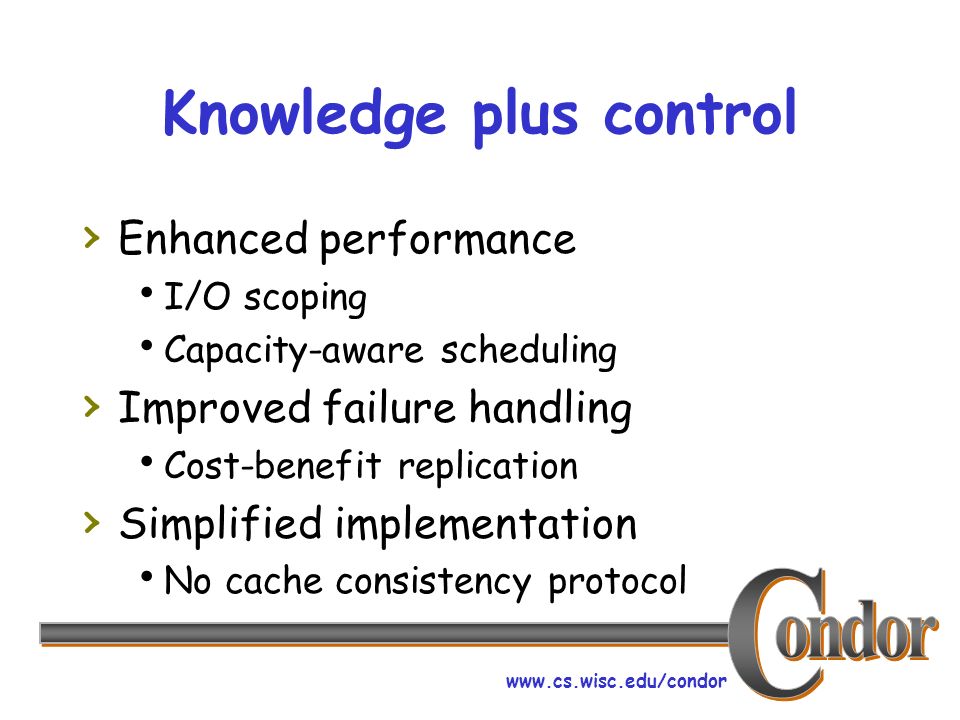 Knowledge plus control

› Enhanced performance
• I/O scoping
• Capacity-aware scheduling
› Improved failure handling
• Cost-benefit replication
› Simplified implementation
• No cache consistency protocol

Condor

www.cs.wisc.edu/condor